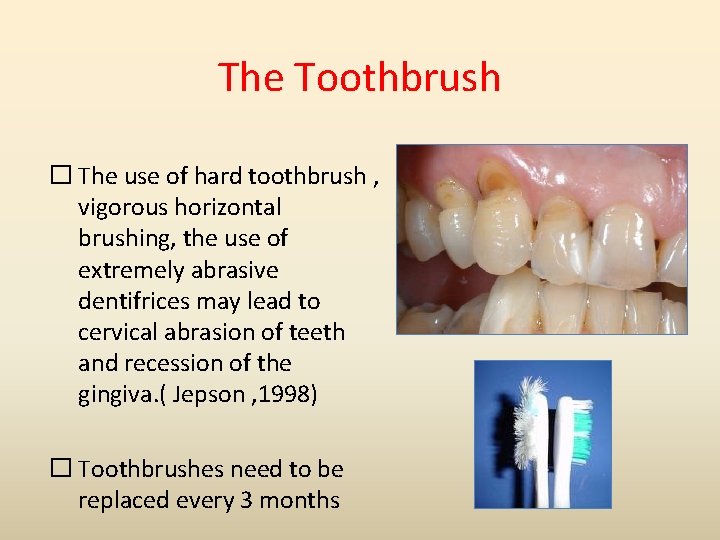 The Toothbrush

☐ The use of hard toothbrush , vigorous horizontal brushing, the use of extremely abrasive dentifrices may lead to cervical abrasion of teeth and recession of the gingiva.( Jepson ,1998)

☐ Toothbrushes need to be replaced every 3 months